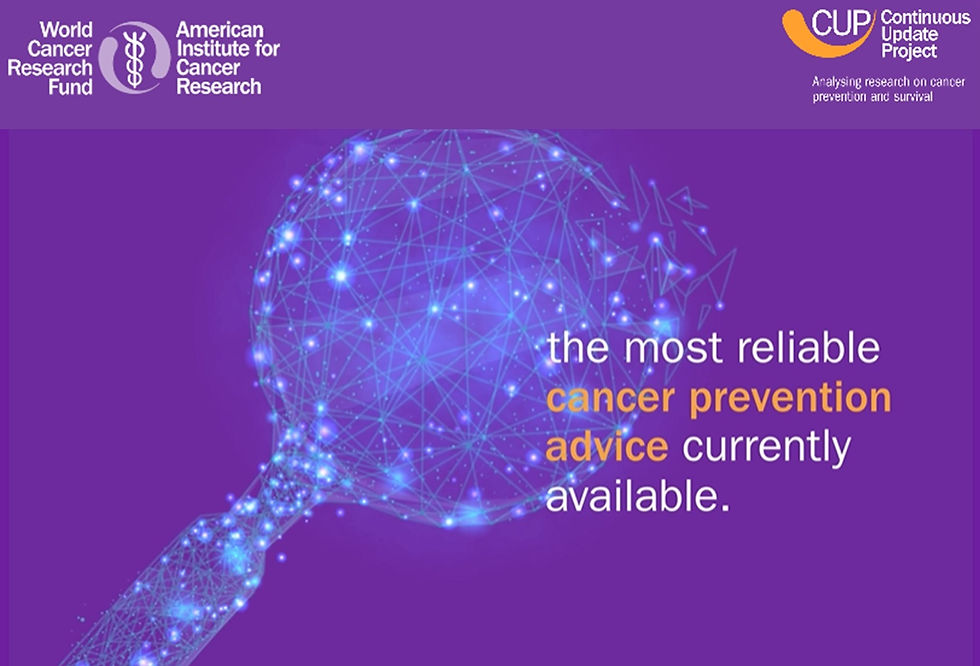 World Cancer Research Fund

American Institute for Cancer Research

CUP Continuous Update Project

Analysing research on cancer prevention and survival

the most reliable cancer prevention advice currently available.